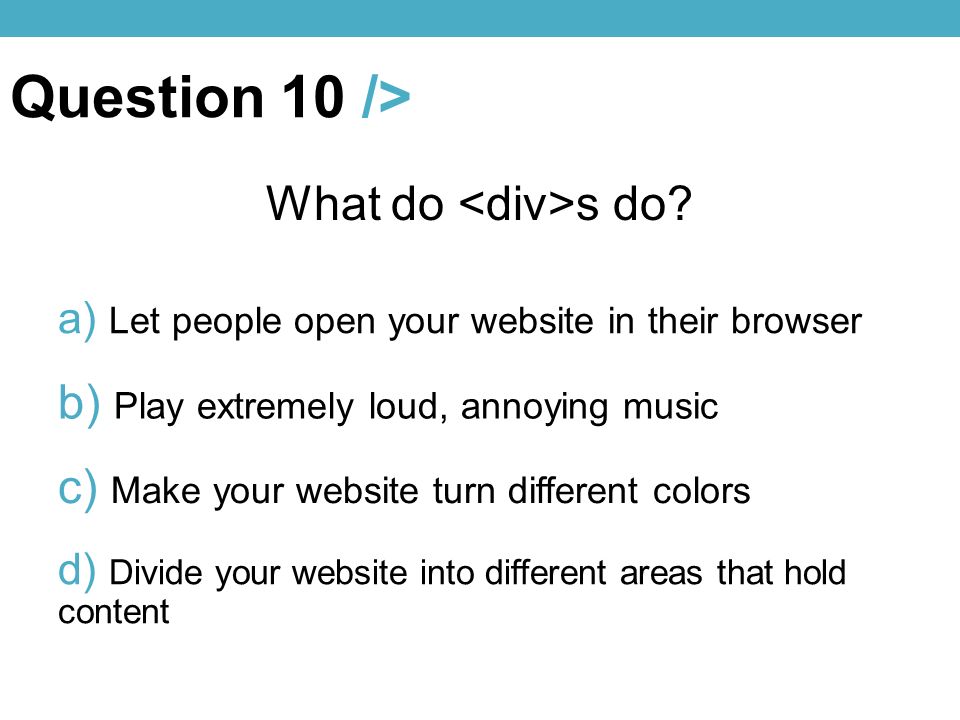 Question 10 />

What do <div>s do?

a) Let people open your website in their browser

b) Play extremely loud, annoying music

c) Make your website turn different colors

d) Divide your website into different areas that hold content